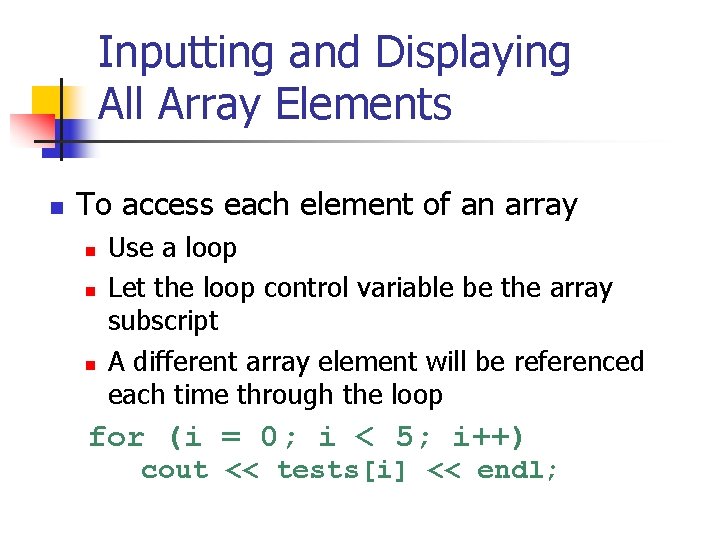 Inputting and Displaying All Array Elements

To access each element of an array

Use a loop

Let the loop control variable be the array subscript

A different array element will be referenced each time through the loop

for (i = 0; i < 5; i++)
   cout << tests[i] << endl;